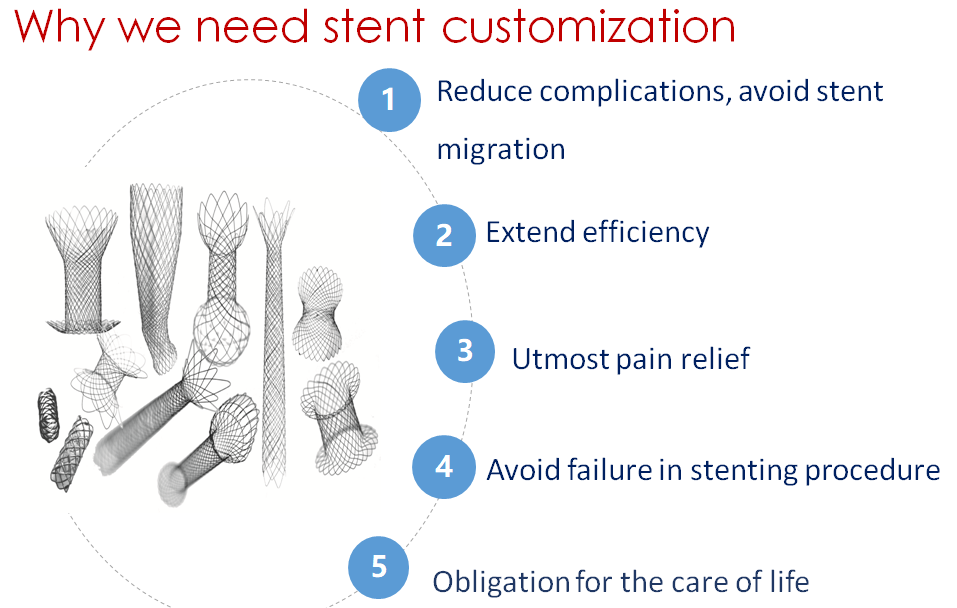 Why we need stent customization

1 Reduce complications, avoid stent migration

2 Extend efficiency

3 Utmost pain relief

4 Avoid failure in stenting procedure

5 Obligation for the care of life